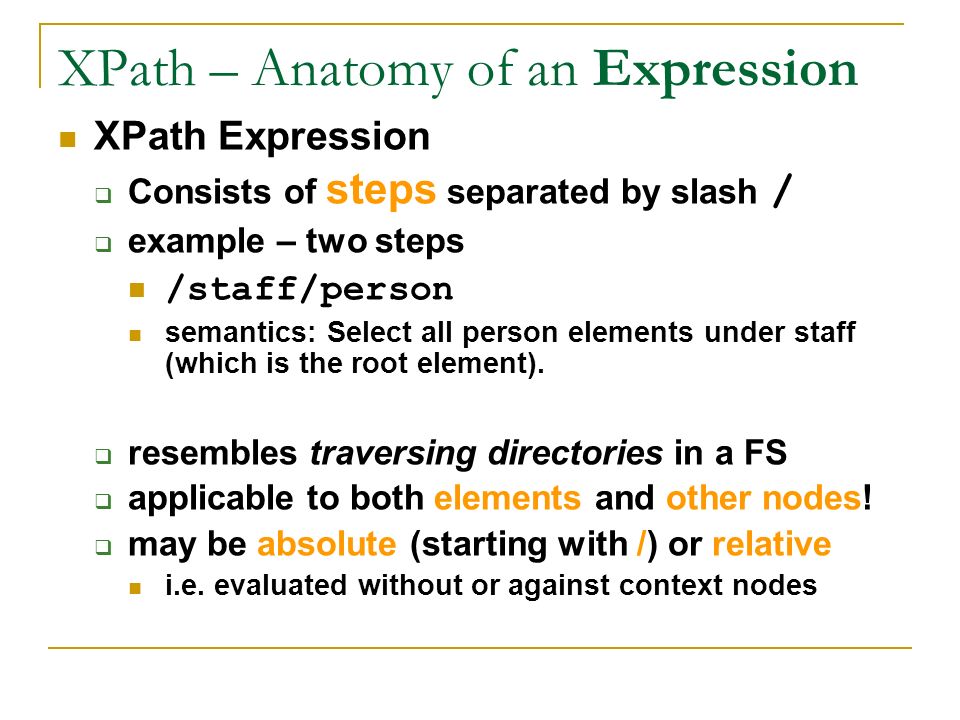 XPath – Anatomy of an Expression

XPath Expression

Consists of steps separated by slash /

example – two steps

/staff/person

semantics: Select all person elements under staff (which is the root element).

resembles traversing directories in a FS

applicable to both elements and other nodes!

may be absolute (starting with /) or relative

i.e. evaluated without or against context nodes